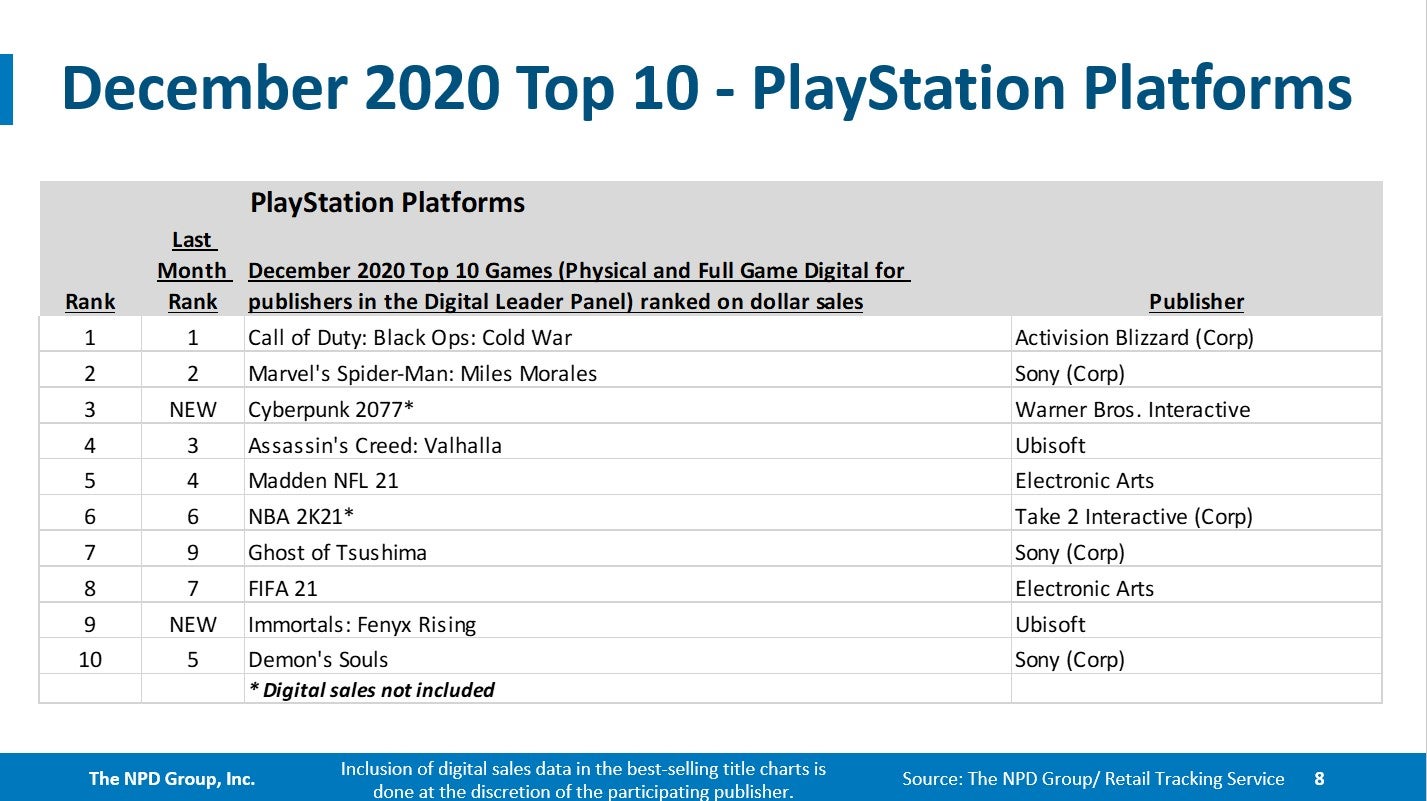 December 2020 Top 10 - PlayStation Platforms

PlayStation Platforms

| Rank | Last Month Rank | December 2020 Top 10 Games (Physical and Full Game Digital for publishers in the Digital Leader Panel) ranked on dollar sales | Publisher |
|---|---|---|---|
| 1 | 1 | Call of Duty: Black Ops: Cold War | Activision Blizzard (Corp) |
| 2 | 2 | Marvel's Spider-Man: Miles Morales | Sony (Corp) |
| 3 | NEW | Cyberpunk 2077* | Warner Bros. Interactive |
| 4 | 3 | Assassin's Creed: Valhalla | Ubisoft |
| 5 | 4 | Madden NFL 21 | Electronic Arts |
| 6 | 6 | NBA 2K21* | Take 2 Interactive (Corp) |
| 7 | 9 | Ghost of Tsushima | Sony (Corp) |
| 8 | 7 | FIFA 21 | Electronic Arts |
| 9 | NEW | Immortals: Fenyx Rising | Ubisoft |
| 10 | 5 | Demon's Souls | Sony (Corp) |
| | | * Digital sales not included | |

The NPD Group, Inc.

Inclusion of digital sales data in the best-selling title charts is done at the discretion of the participating publisher.

Source: The NPD Group/ Retail Tracking Service 8